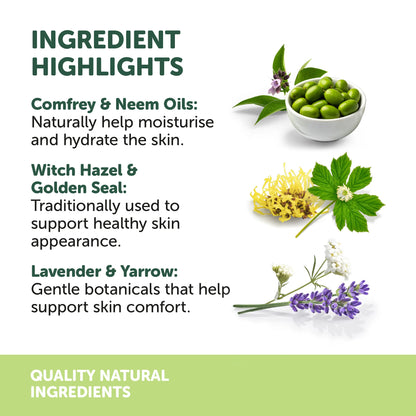 INGREDIENT HIGHLIGHTS

Comfrey & Neem Oils:
Naturally help moisturise and hydrate the skin.

Witch Hazel & Golden Seal:
Traditionally used to support healthy skin appearance.

Lavender & Yarrow:
Gentle botanicals that help support skin comfort.

QUALITY NATURAL INGREDIENTS